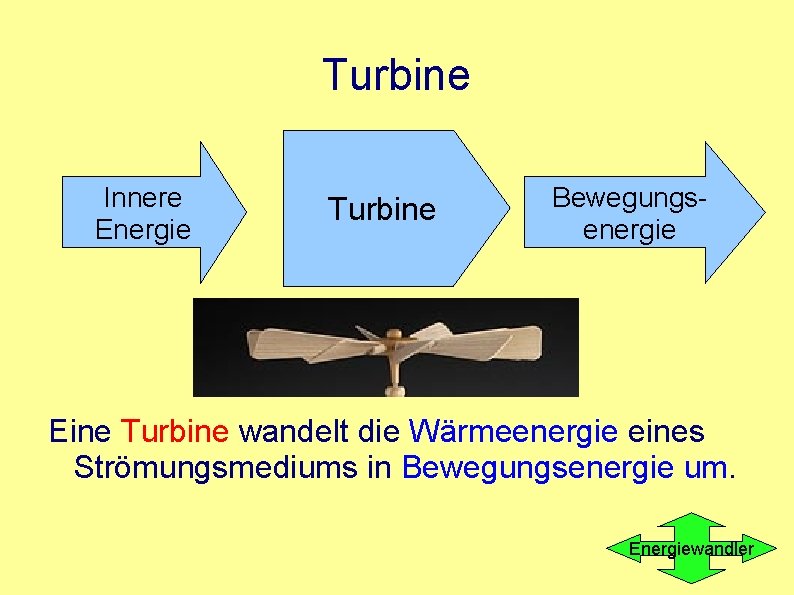 Turbine

Innere Energie

Turbine

Bewegungsenergie

Eine Turbine wandelt die Wärmeenergie eines Strömungsmediums in Bewegungsenergie um.

Energiewandler